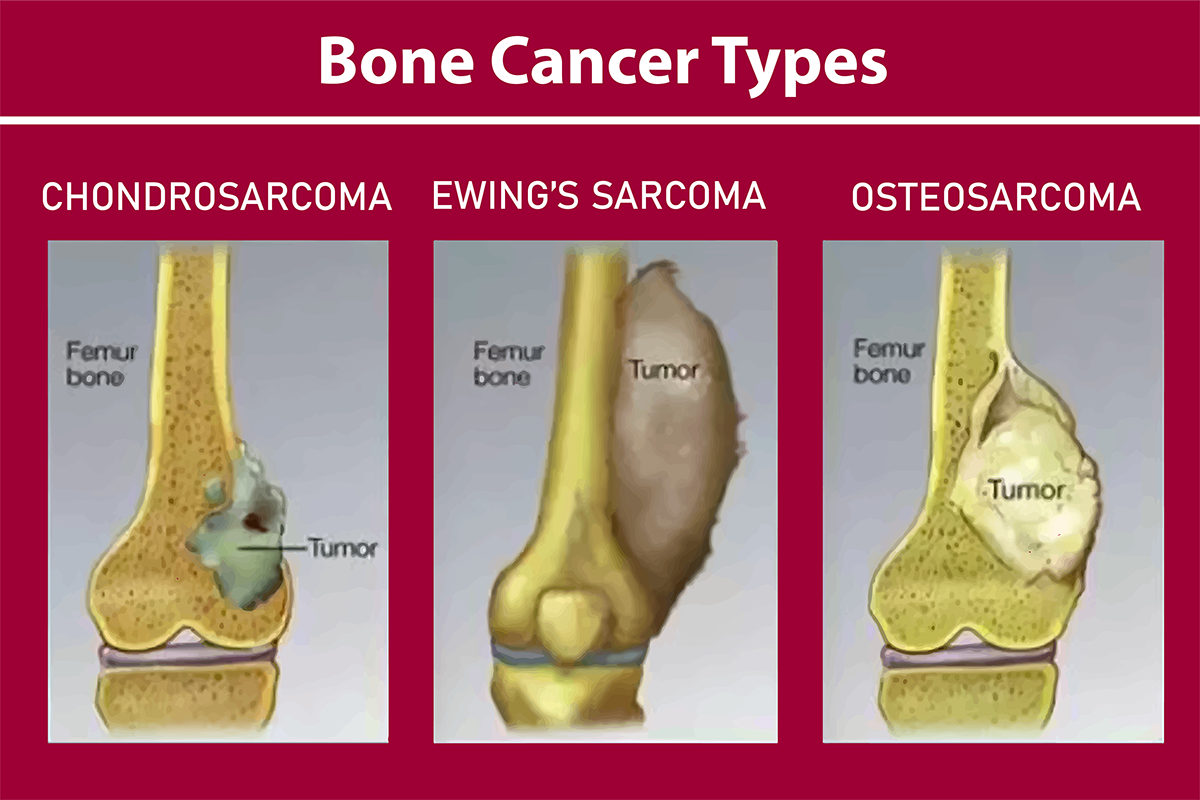 Bone Cancer Types

CHONDROSARCOMA

Femur bone

Tumor

EWING'S SARCOMA

Femur bone

Tumor

OSTEOSARCOMA

Femur bone

Tumor